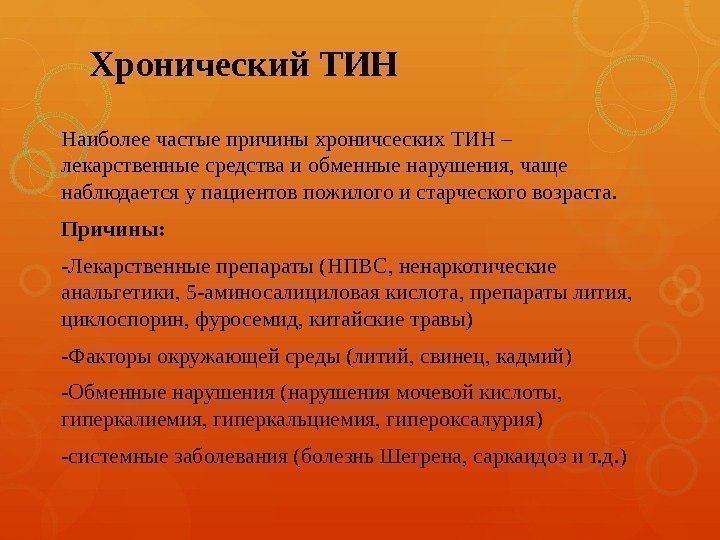 Хронический ТИН

Наиболее частые причины хроничсеских ТИН – лекарственные средства и обменные нарушения, чаще наблюдается у пациентов пожилого и старческого возраста.

Причины:

-Лекарственные препараты (НПВС, ненаркотические анальгетики, 5-аминосалициловая кислота, препараты лития, циклоспорин, фуросемид, китайские травы)

-Факторы окружающей среды (литий, свинец, кадмий)

-Обменные нарушения (нарушения мочевой кислоты, гиперкалиемия, гиперкальциемия, гипероксалурия)

-системные заболевания (болезнь Шегрена, саркаидоз и т.д.)